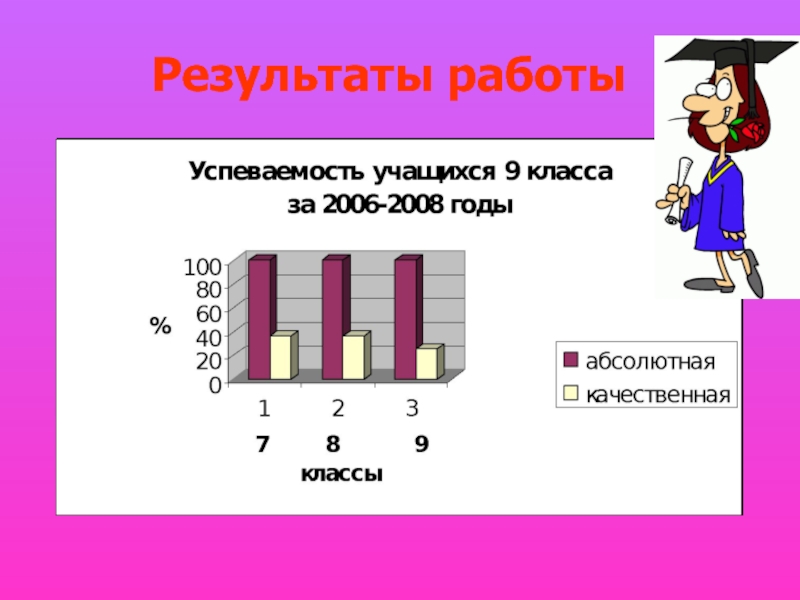 Результаты работы

Успеваемость учащихся 9 класса за 2006-2008 годы

100
80
60
40
20
0

%

1 2 3

7 8 9
классы

абсолютная
качественная